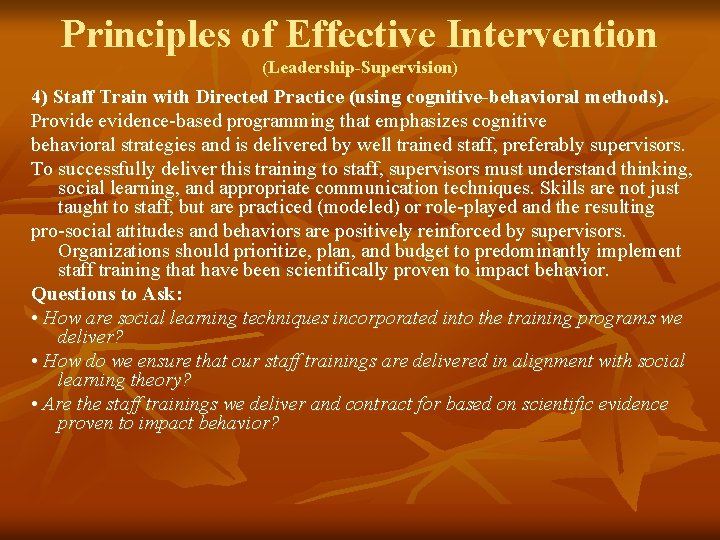 Principles of Effective Intervention
(Leadership-Supervision)

4) Staff Train with Directed Practice (using cognitive-behavioral methods).

Provide evidence-based programming that emphasizes cognitive

behavioral strategies and is delivered by well trained staff, preferably supervisors.

To successfully deliver this training to staff, supervisors must understand thinking, social learning, and appropriate communication techniques. Skills are not just taught to staff, but are practiced (modeled) or role-played and the resulting

pro-social attitudes and behaviors are positively reinforced by supervisors. Organizations should prioritize, plan, and budget to predominantly implement staff training that have been scientifically proven to impact behavior.

Questions to Ask:

• How are social learning techniques incorporated into the training programs we deliver?

• How do we ensure that our staff trainings are delivered in alignment with social learning theory?

• Are the staff trainings we deliver and contract for based on scientific evidence proven to impact behavior?